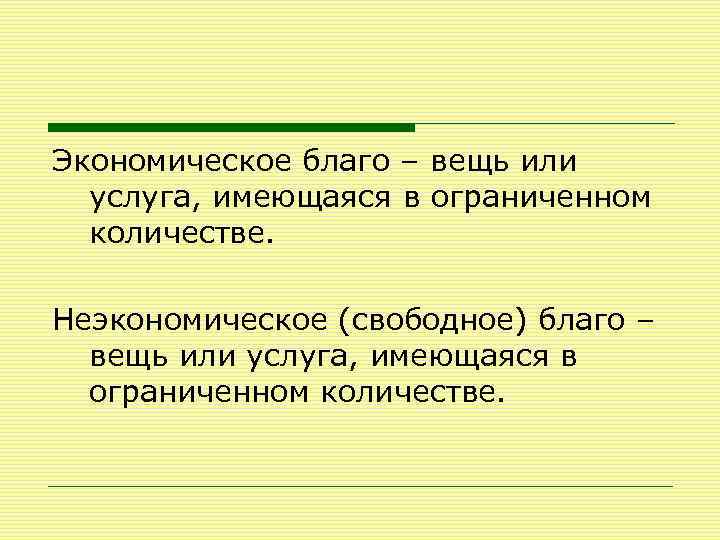 Экономическое благо – вещь или услуга, имеющаяся в ограниченном количестве.

Неэкономическое (свободное) благо – вещь или услуга, имеющаяся в ограниченном количестве.